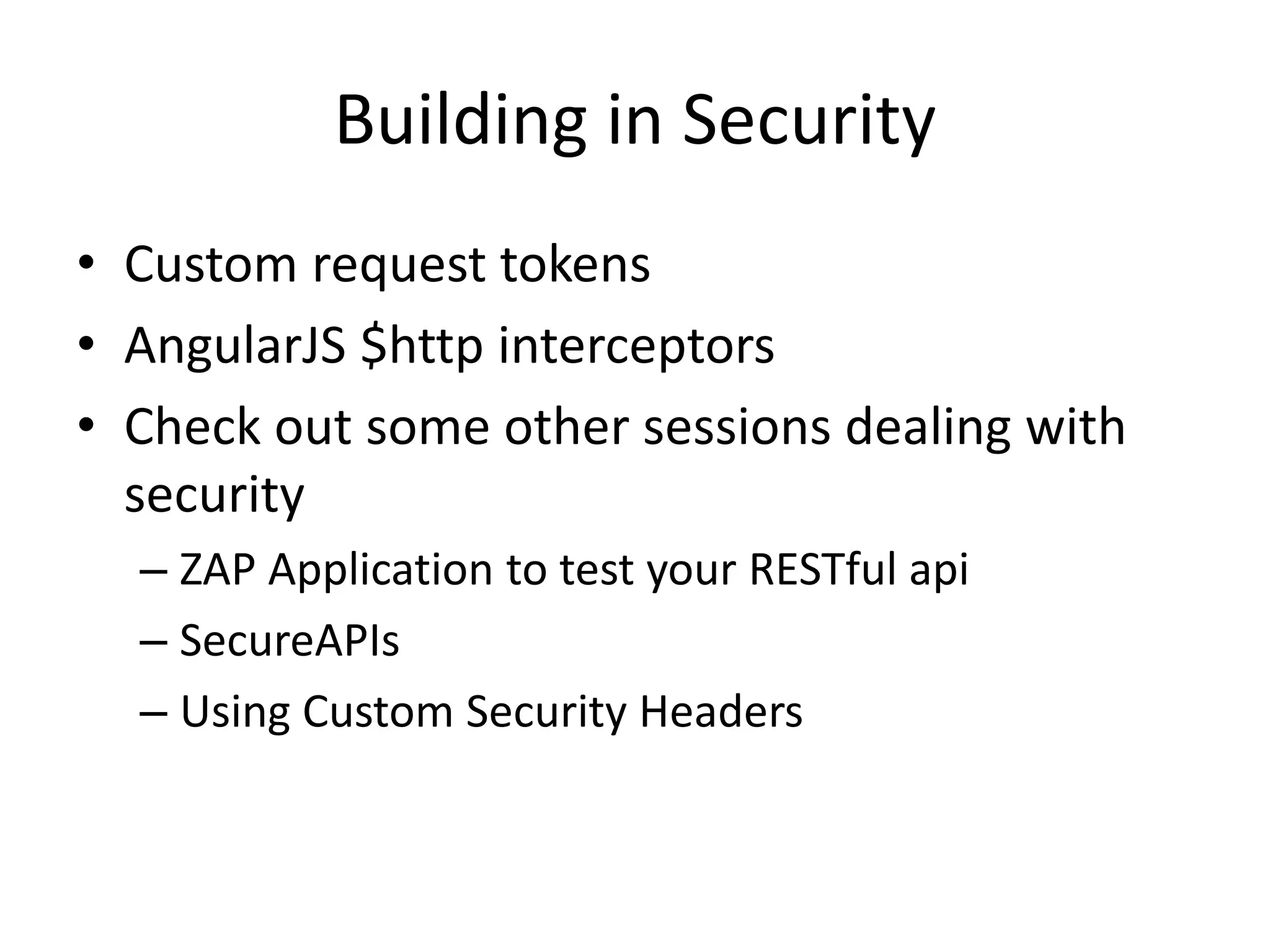 Building in Security

• Custom request tokens
• AngularJS \$http interceptors
• Check out some other sessions dealing with security
  – ZAP Application to test your RESTful api
  – SecureAPIs
  – Using Custom Security Headers